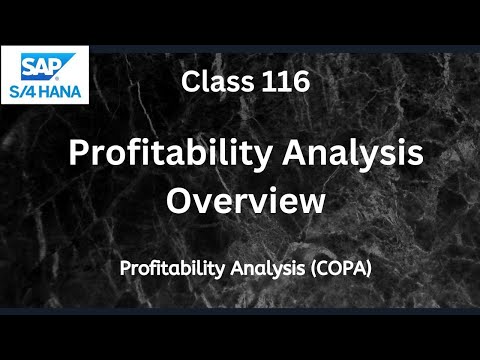 SAP
S/4 HANA

Class 116

Profitability Analysis Overview

Profitability Analysis (COPA)